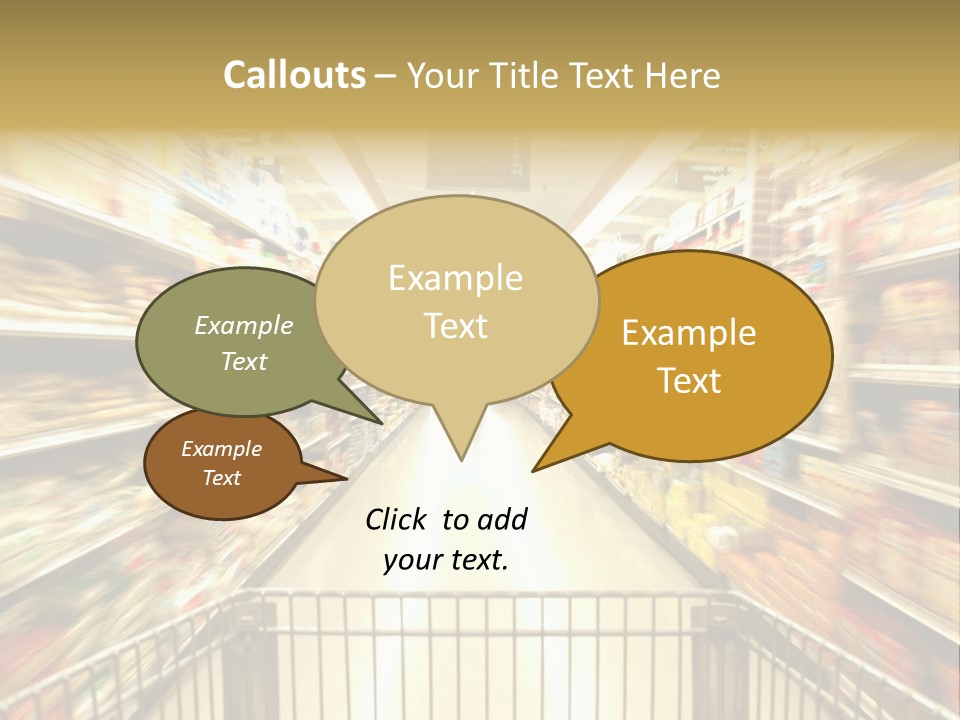 Callouts – Your Title Text Here

Example Text

Example Text

Example Text

Example Text

Click to add your text.